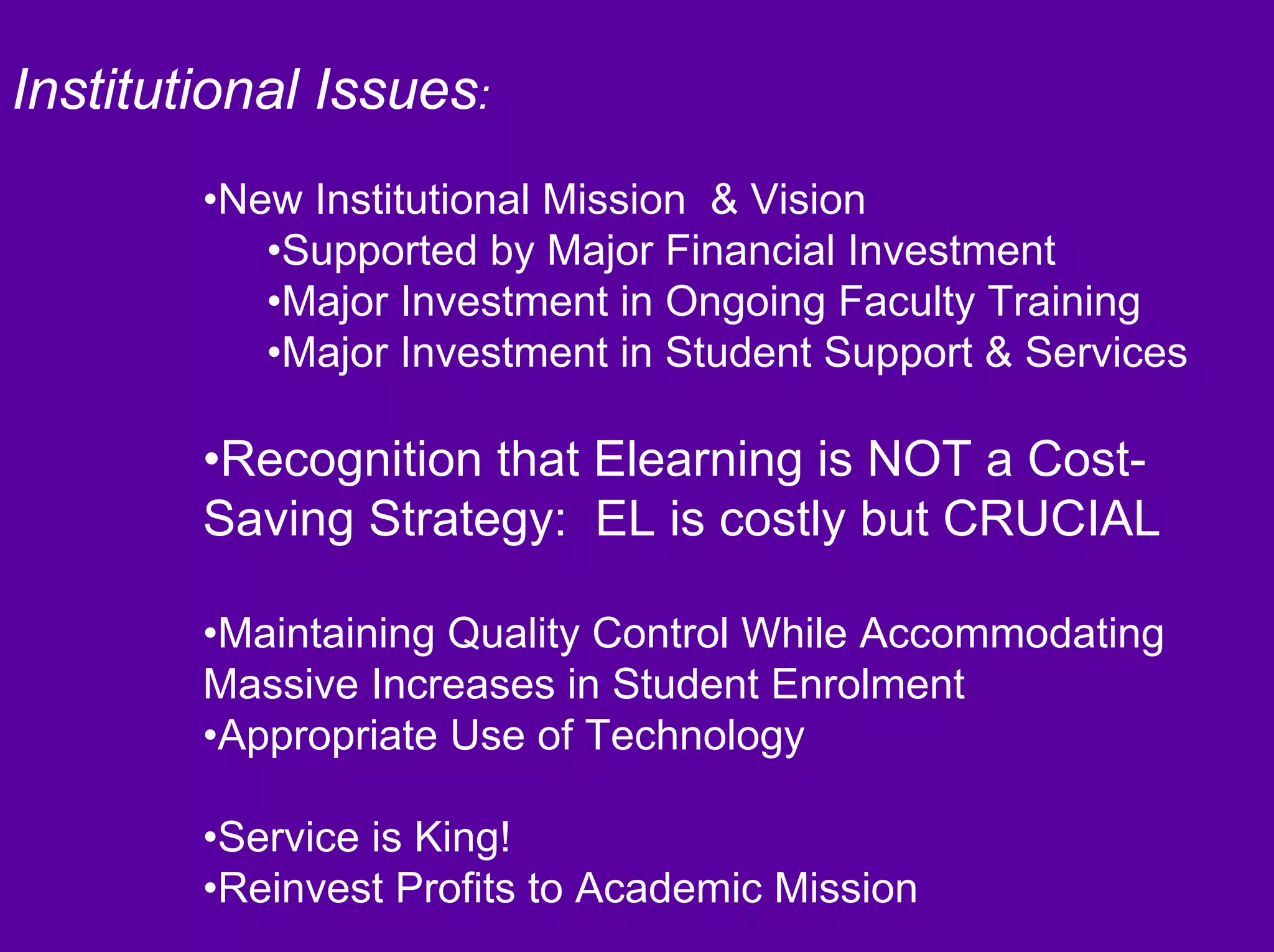 Institutional Issues:

•New Institutional Mission & Vision
•Supported by Major Financial Investment
•Major Investment in Ongoing Faculty Training
•Major Investment in Student Support & Services

•Recognition that Elearning is NOT a Cost-Saving Strategy: EL is costly but CRUCIAL

•Maintaining Quality Control While Accommodating Massive Increases in Student Enrolment
•Appropriate Use of Technology

•Service is King!
•Reinvest Profits to Academic Mission